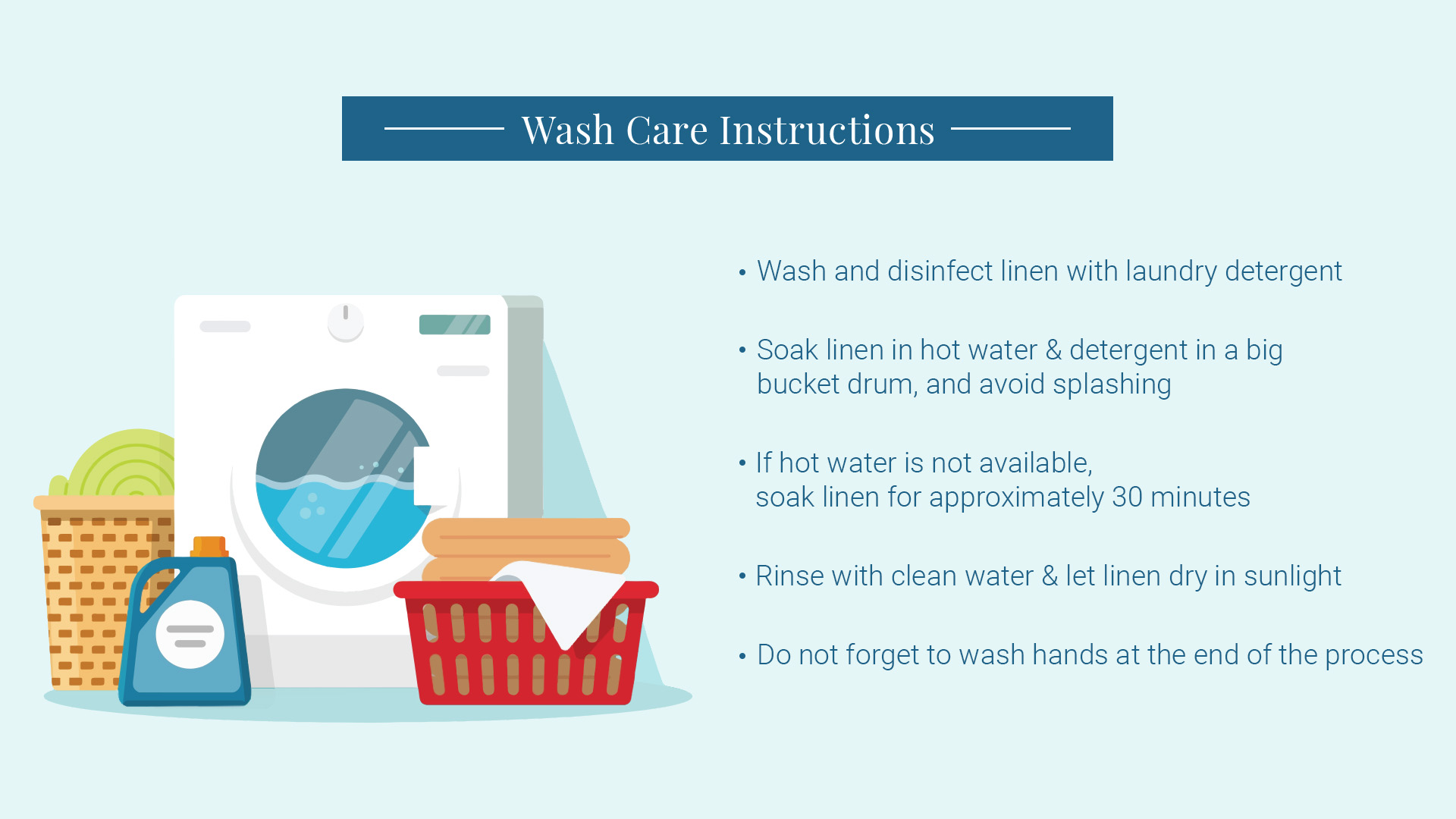 Wash Care Instructions

• Wash and disinfect linen with laundry detergent

• Soak linen in hot water & detergent in a big bucket drum, and avoid splashing

• If hot water is not available, soak linen for approximately 30 minutes

• Rinse with clean water & let linen dry in sunlight

• Do not forget to wash hands at the end of the process